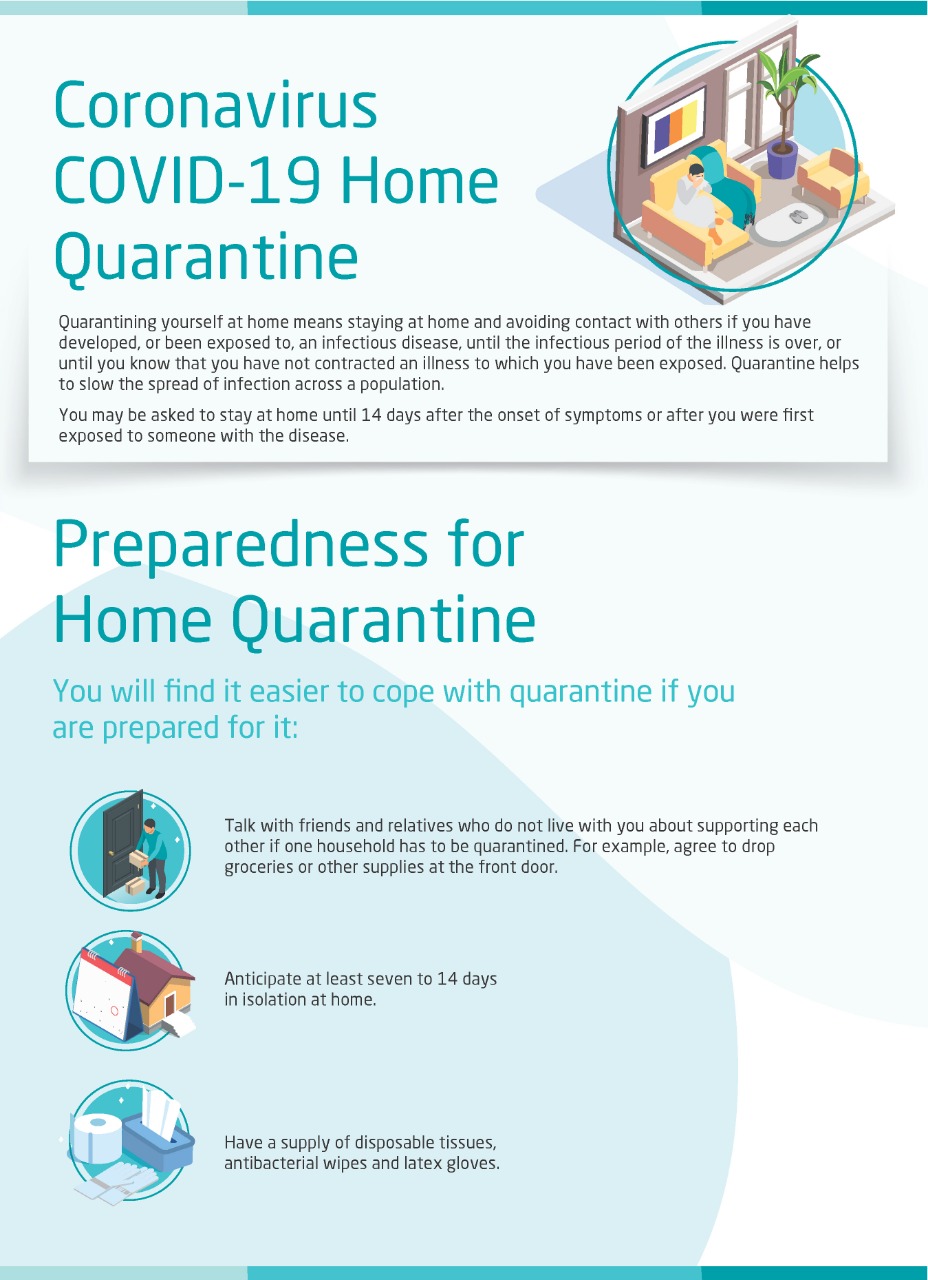 Coronavirus COVID-19 Home Quarantine

Quarantining yourself at home means staying at home and avoiding contact with others if you have developed, or been exposed to, an infectious disease, until the infectious period of the illness is over, or until you know that you have not contracted an illness to which you have been exposed. Quarantine helps to slow the spread of infection across a population.

You may be asked to stay at home until 14 days after the onset of symptoms or after you were first exposed to someone with the disease.

Preparedness for Home Quarantine

You will find it easier to cope with quarantine if you are prepared for it:

Talk with friends and relatives who do not live with you about supporting each other if one household has to be quarantined. For example, agree to drop groceries or other supplies at the front door.

Anticipate at least seven to 14 days in isolation at home.

Have a supply of disposable tissues, antibacterial wipes and latex gloves.